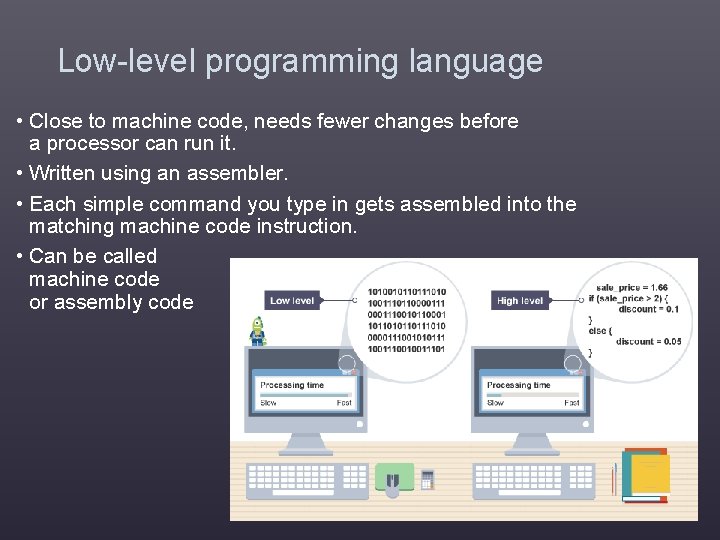 Low-level programming language

• Close to machine code, needs fewer changes before a processor can run it.

• Written using an assembler.

• Each simple command you type in gets assembled into the matching machine code instruction.

• Can be called machine code or assembly code

Low level

1010010110111010
1001110110000111
0001110010110001
1011010110111010
0000111001010111
1001110010011101

Processing time
Slow Fast

High level

sale_price = 1.66
if (sale_price > 2) {
discount = 0.1
}
else {
discount = 0.05
}

Processing time
Slow Fast